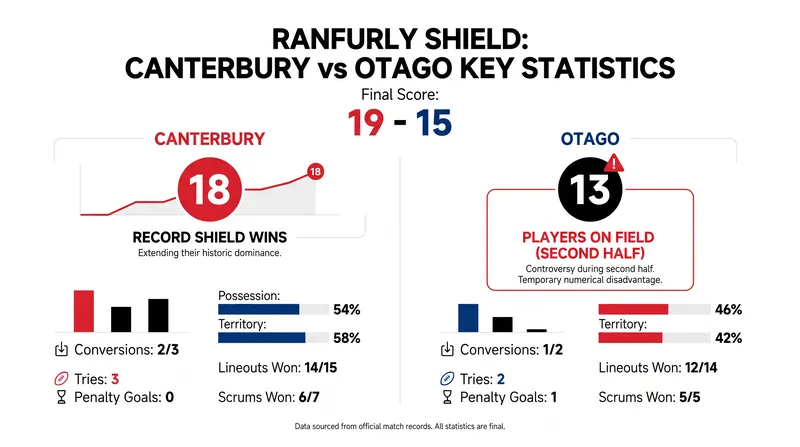 RANFURLY SHIELD:
CANTERBURY vs OTAGO KEY STATISTICS

Final Score:
19 - 15

CANTERBURY

18

18

RECORD SHIELD WINS
Extending their historic dominance.

Conversions: 2/3

Tries: 3
Penalty Goals: 0

Possession:
54%
Territory:
58%

Lineouts Won: 14/15

Scrums Won: 6/7

OTAGO

13

PLAYERS ON FIELD (SECOND HALF)
Controversy during second half. Temporary numerical disadvantage.

Conversions: 1/2

Tries: 2
Penalty Goals: 1

46%
Territory:
42%

Lineouts Won: 12/14

Scrums Won: 5/5

Data sourced from official match records. All statistics are final.